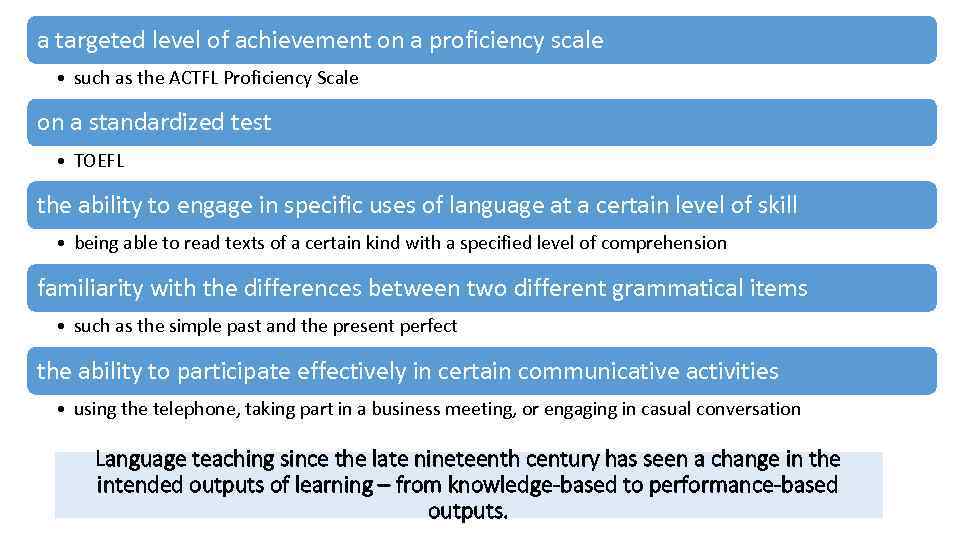 a targeted level of achievement on a proficiency scale

• such as the ACTFL Proficiency Scale

on a standardized test

• TOEFL

the ability to engage in specific uses of language at a certain level of skill

• being able to read texts of a certain kind with a specified level of comprehension

familiarity with the differences between two different grammatical items

• such as the simple past and the present perfect

the ability to participate effectively in certain communicative activities

• using the telephone, taking part in a business meeting, or engaging in casual conversation

Language teaching since the late nineteenth century has seen a change in the intended outputs of learning – from knowledge-based to performance-based outputs.